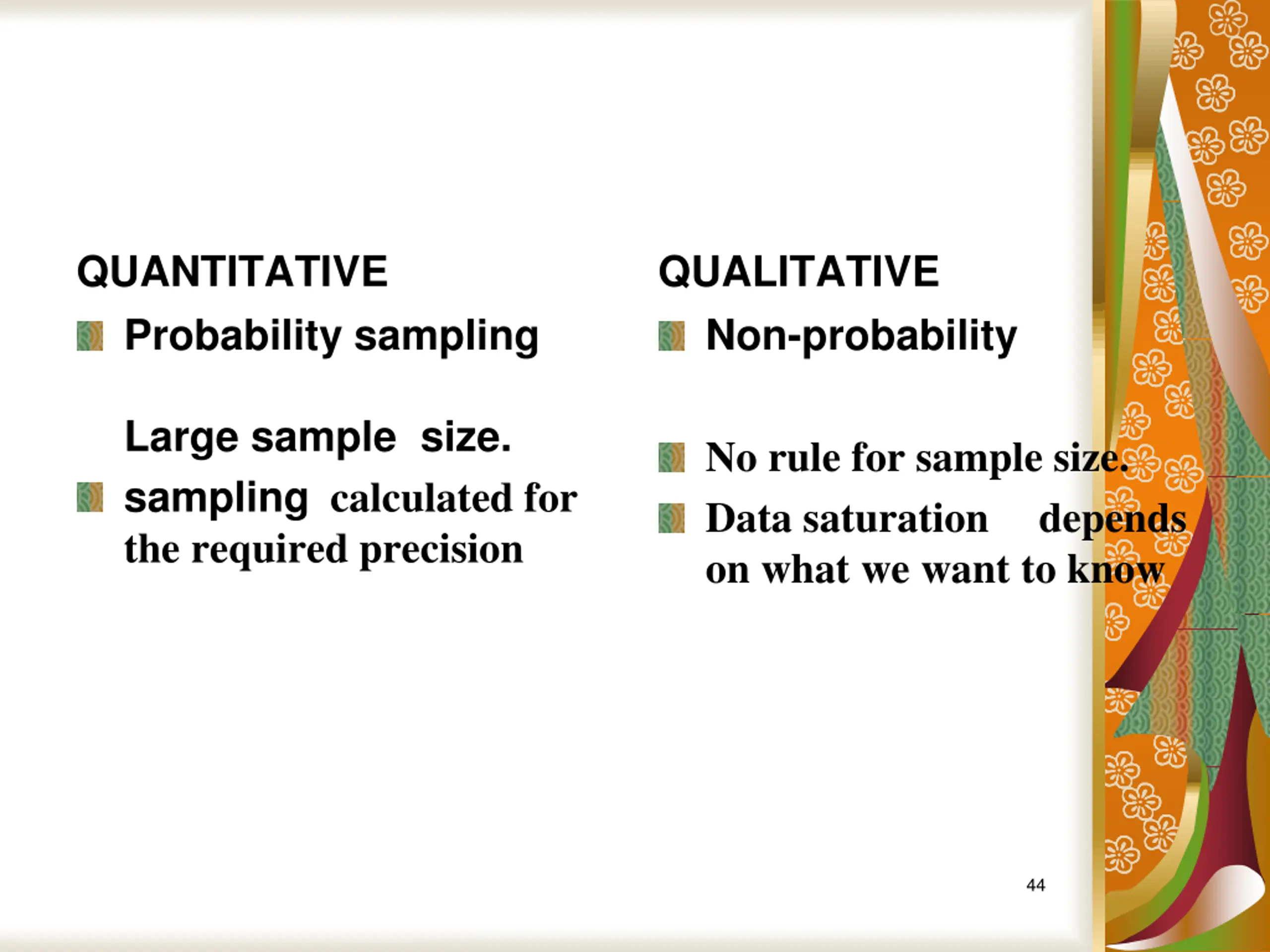 QUANTITATIVE

Probability sampling

Large sample size.

sampling calculated for the required precision

QUALITATIVE

Non-probability

No rule for sample size.

Data saturation depends on what we want to know

44